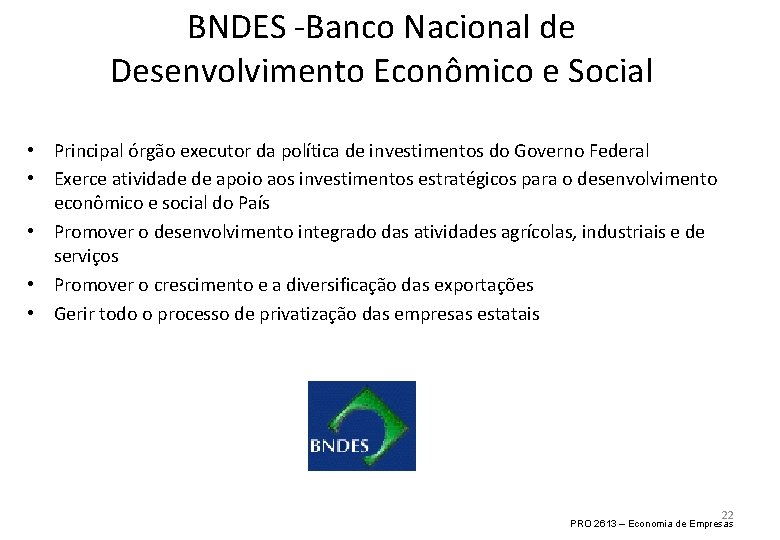 BNDES -Banco Nacional de Desenvolvimento Econômico e Social

• Principal órgão executor da política de investimentos do Governo Federal
• Exerce atividade de apoio aos investimentos estratégicos para o desenvolvimento econômico e social do País
• Promover o desenvolvimento integrado das atividades agrícolas, industriais e de serviços
• Promover o crescimento e a diversificação das exportações
• Gerir todo o processo de privatização das empresas estatais

BNDES

22
PRO 2613 – Economia de Empresas